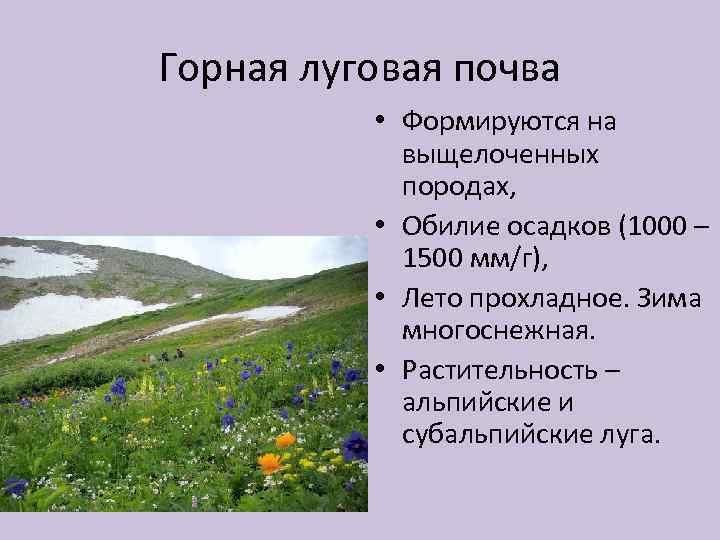 Горная луговая почва

• Формируются на выщелоченных породах,
• Обилие осадков (1000 – 1500 мм/г),
• Лето прохладное. Зима многоснежная.
• Растительность – альпийские и субальпийские луга.